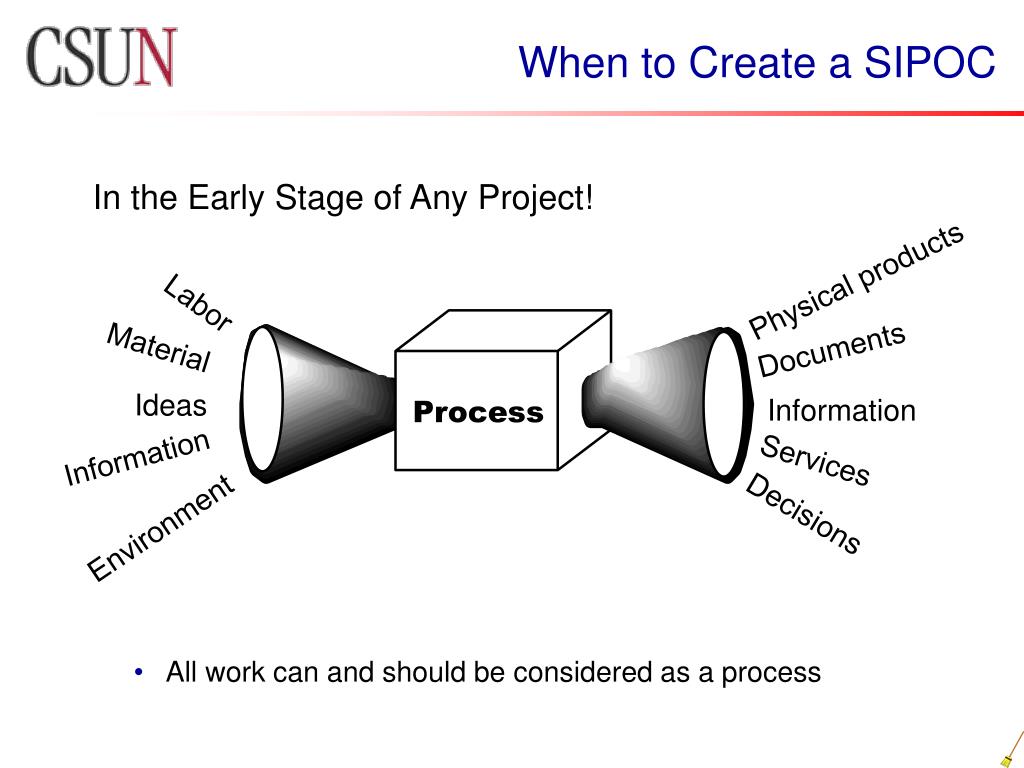 CSUN

When to Create a SIPOC

In the Early Stage of Any Project!

Labor
Material
Ideas
Information
Environment

Process

Physical products
Documents
Information
Services
Decisions

• All work can and should be considered as a process